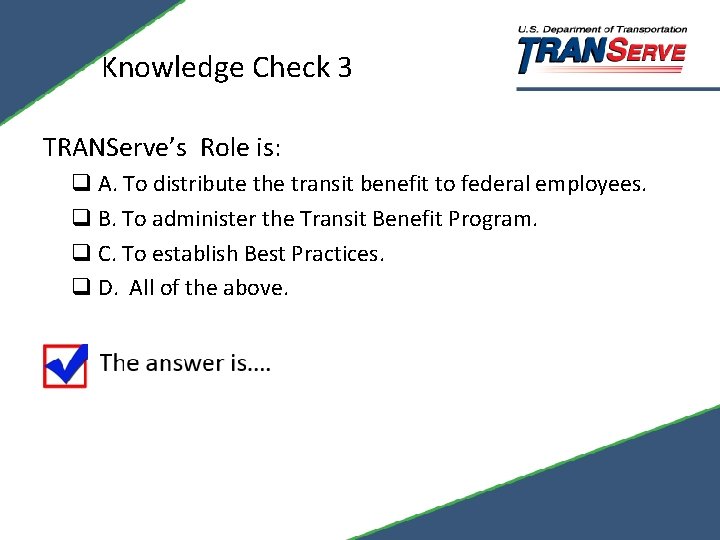 Knowledge Check 3

U.S. Department of Transportation
TRANSERVE

TRANServe's Role is:

❑ A. To distribute the transit benefit to federal employees.

❑ B. To administer the Transit Benefit Program.

❑ C. To establish Best Practices.

❑ D. All of the above.

The answer is….